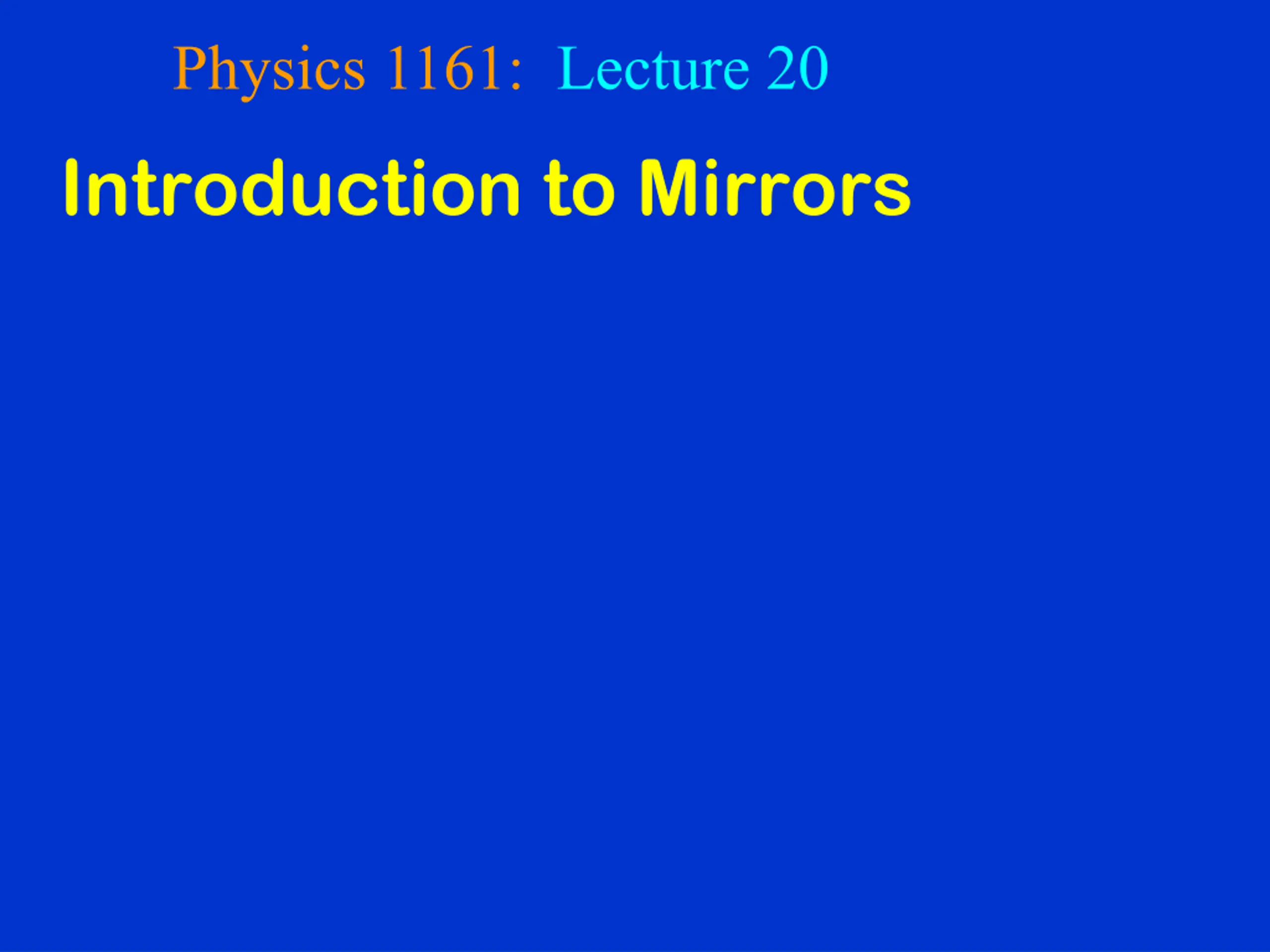 Physics 1161: Lecture 20

Introduction to Mirrors